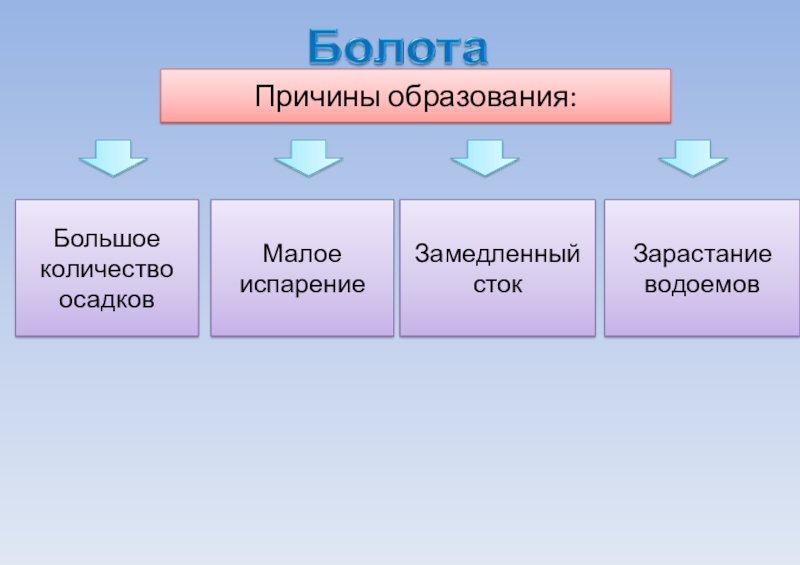 Болота

Причины образования:

Большое количество осадков

Малое испарение

Замедленный сток

Зарастание водоемов